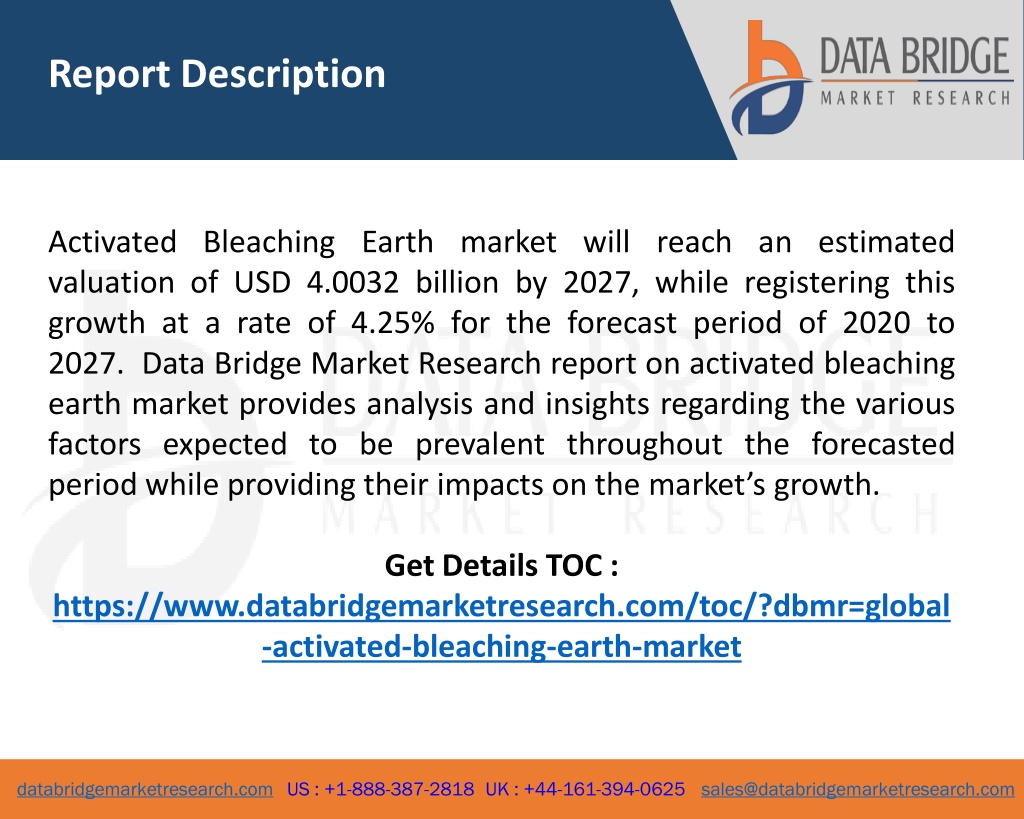 Report Description

DATA BRIDGE
MARKET RESEARCH

Activated Bleaching Earth market will reach an estimated valuation of USD 4.0032 billion by 2027, while registering this growth at a rate of 4.25% for the forecast period of 2020 to 2027. Data Bridge Market Research report on activated bleaching earth market provides analysis and insights regarding the various factors expected to be prevalent throughout the forecasted period while providing their impacts on the market's growth.

DATA BRIDGE
MARKET RESEARCH

Get Details TOC :
https://www.databridgemarketresearch.com/toc/?dbmr=global-activated-bleaching-earth-market

databridgemarketresearch.com US : +1-888-387-2818 UK : +44-161-394-0625 sales@databridgemarketresearch.com